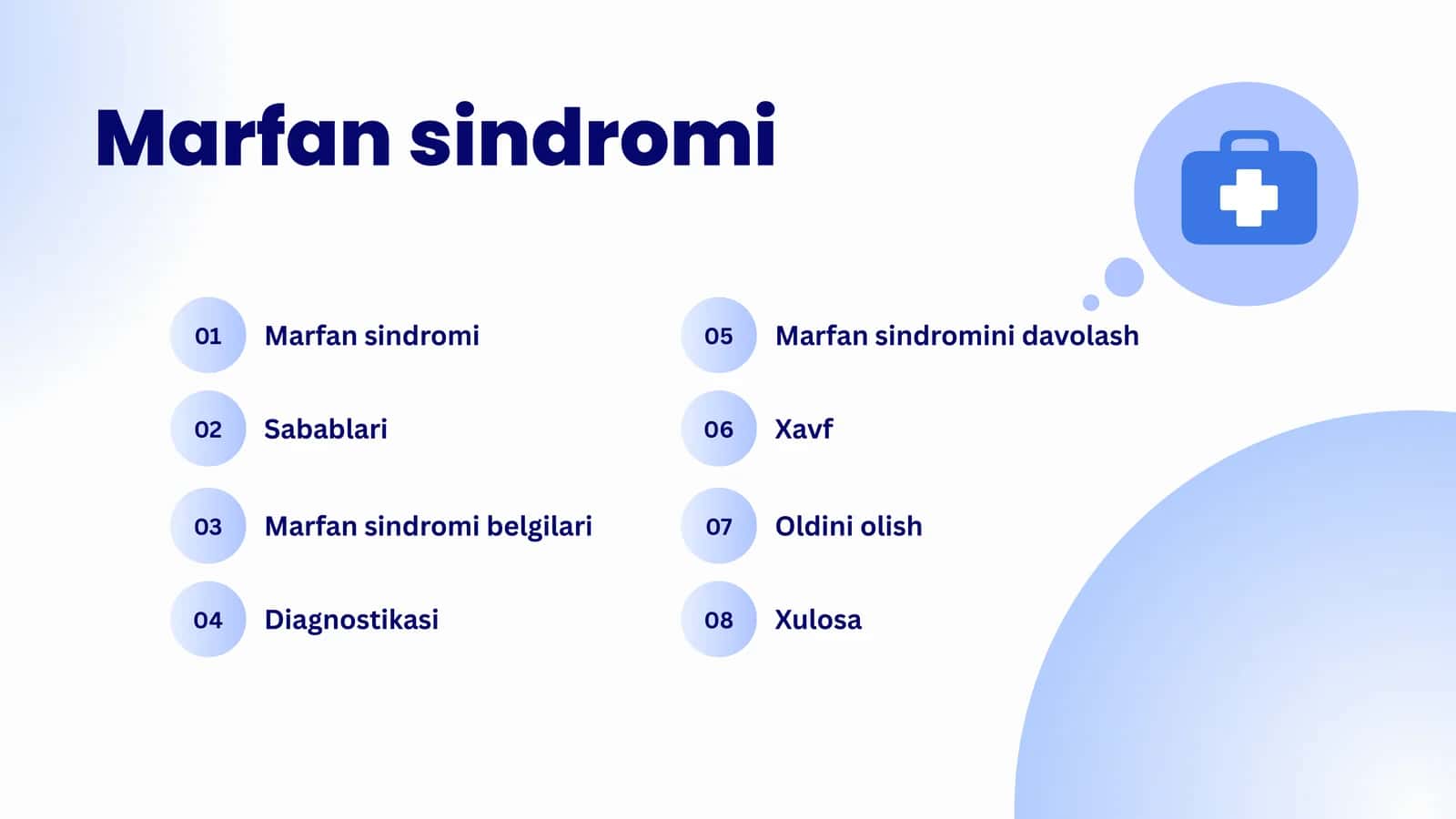 Marfan sindromi

01 Marfan sindromi

02 Sabablari

03 Marfan sindromi belgilari

04 Diagnostikasi

05 Marfan sindromini davolash

06 Xavf

07 Oldini olish

08 Xulosa